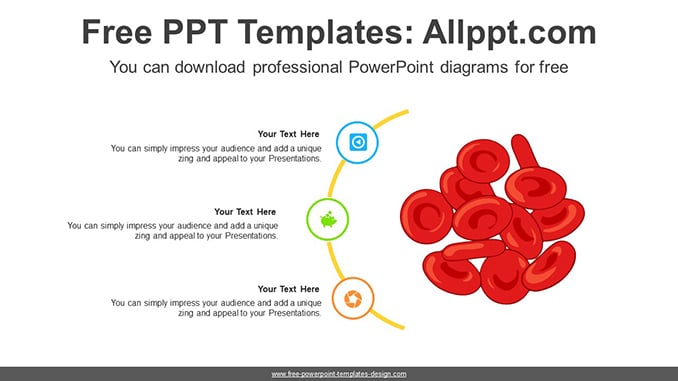 Free PPT Templates: Allppt.com

You can download professional PowerPoint diagrams for free

Your Text Here

You can simply impress your audience and add a unique zing and appeal to your Presentations.

Your Text Here

You can simply impress your audience and add a unique zing and appeal to your Presentations.

Your Text Here

You can simply impress your audience and add a unique zing and appeal to your Presentations.

www.free-powerpoint-templates-design.com